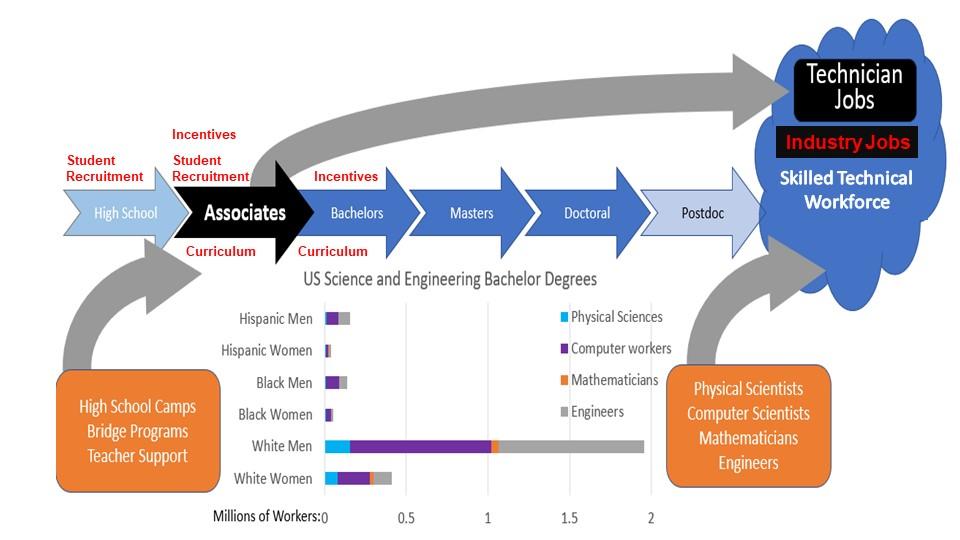 Technician Jobs

Industry Jobs

Skilled Technical Workforce

Incentives

Student Recruitment

Student Recruitment

Incentives

High School

Associates

Bachelors

Masters

Doctoral

Postdoc

Curriculum

Curriculum

US Science and Engineering Bachelor Degrees

Hispanic Men

Hispanic Women

Black Men

Black Women

White Men

White Women

Physical Sciences

Computer workers

Mathematicians

Engineers

Millions of Workers: 0 0.5 1 1.5 2

High School Camps
Bridge Programs
Teacher Support

Physical Scientists
Computer Scientists
Mathematicians
Engineers